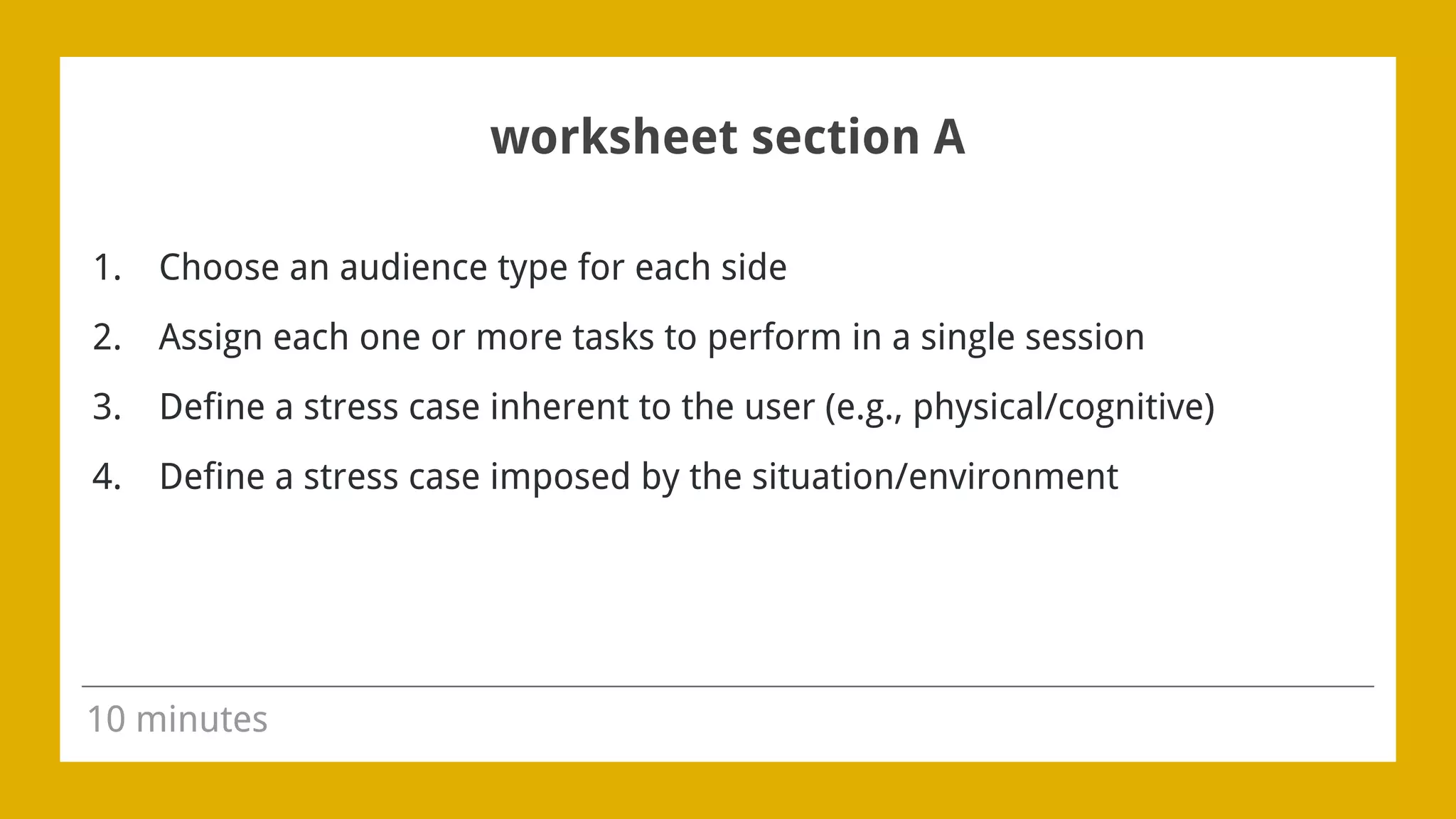 worksheet section A

1. Choose an audience type for each side
2. Assign each one or more tasks to perform in a single session
3. Define a stress case inherent to the user (e.g., physical/cognitive)
4. Define a stress case imposed by the situation/environment

10 minutes